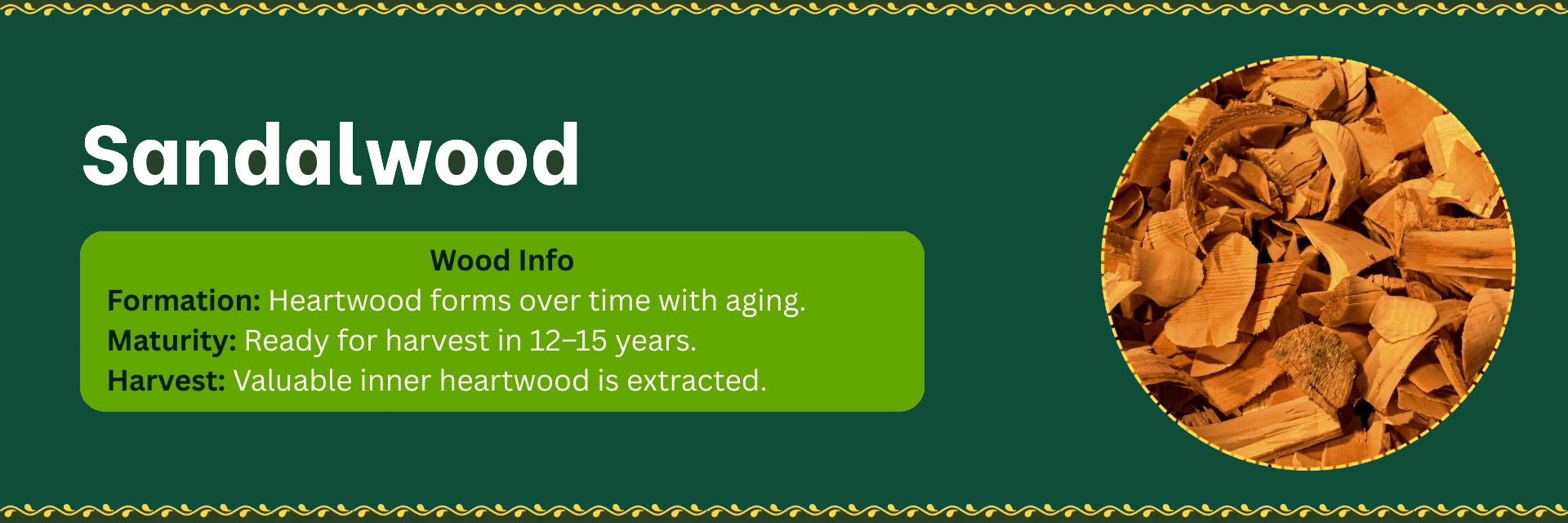 Sandalwood

Wood Info
Formation: Heartwood forms over time with aging.
Maturity: Ready for harvest in 12–15 years.
Harvest: Valuable inner heartwood is extracted.